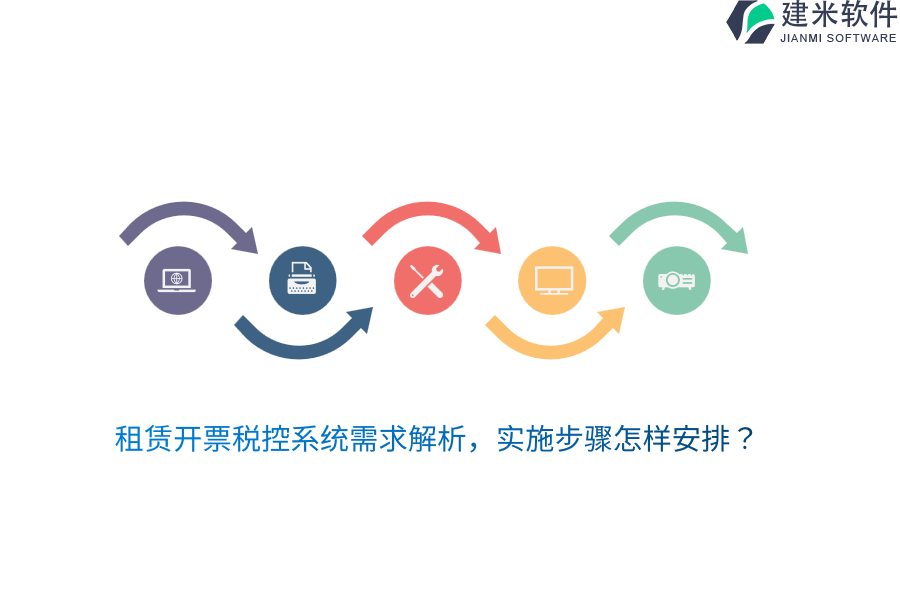 建米软件
JIANMI SOFTWARE

租赁开票税控系统需求解析，实施步骤怎样安排？